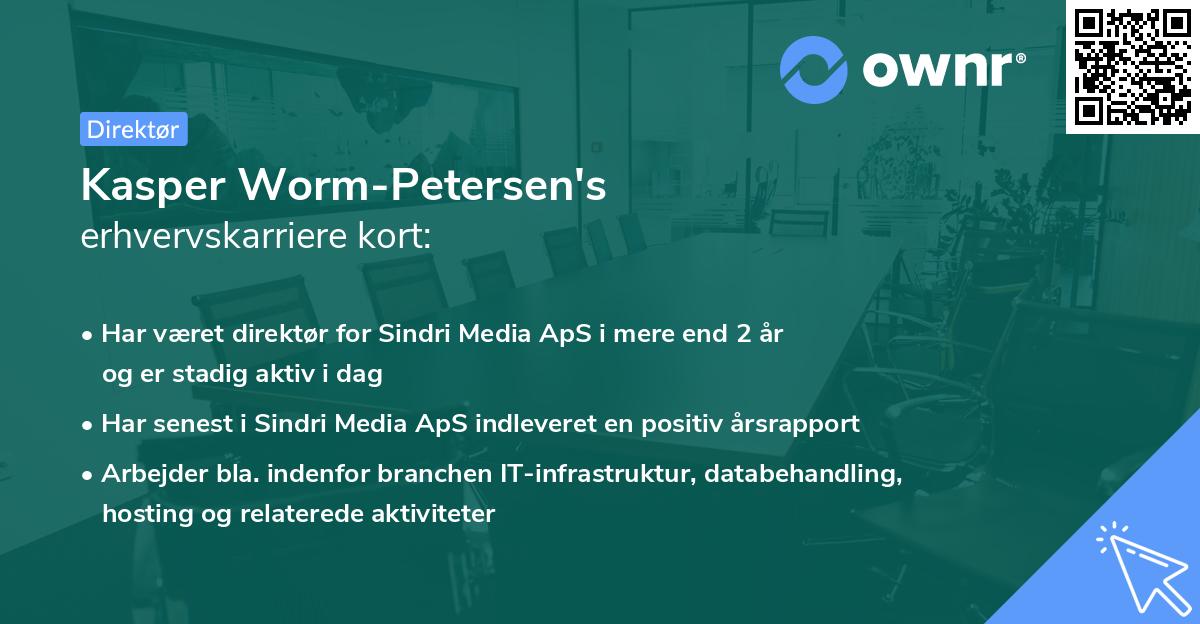 ownr®

Direktør

Kasper Worm-Petersen's
erhvervskarriere kort:

• Har været direktør for Sindri Media ApS i mere end 2 år og er stadig aktiv i dag

• Har senest i Sindri Media ApS indleveret en positiv årsrapport

• Arbejder bla. indenfor branchen IT-infrastruktur, databehandling, hosting og relaterede aktiviteter